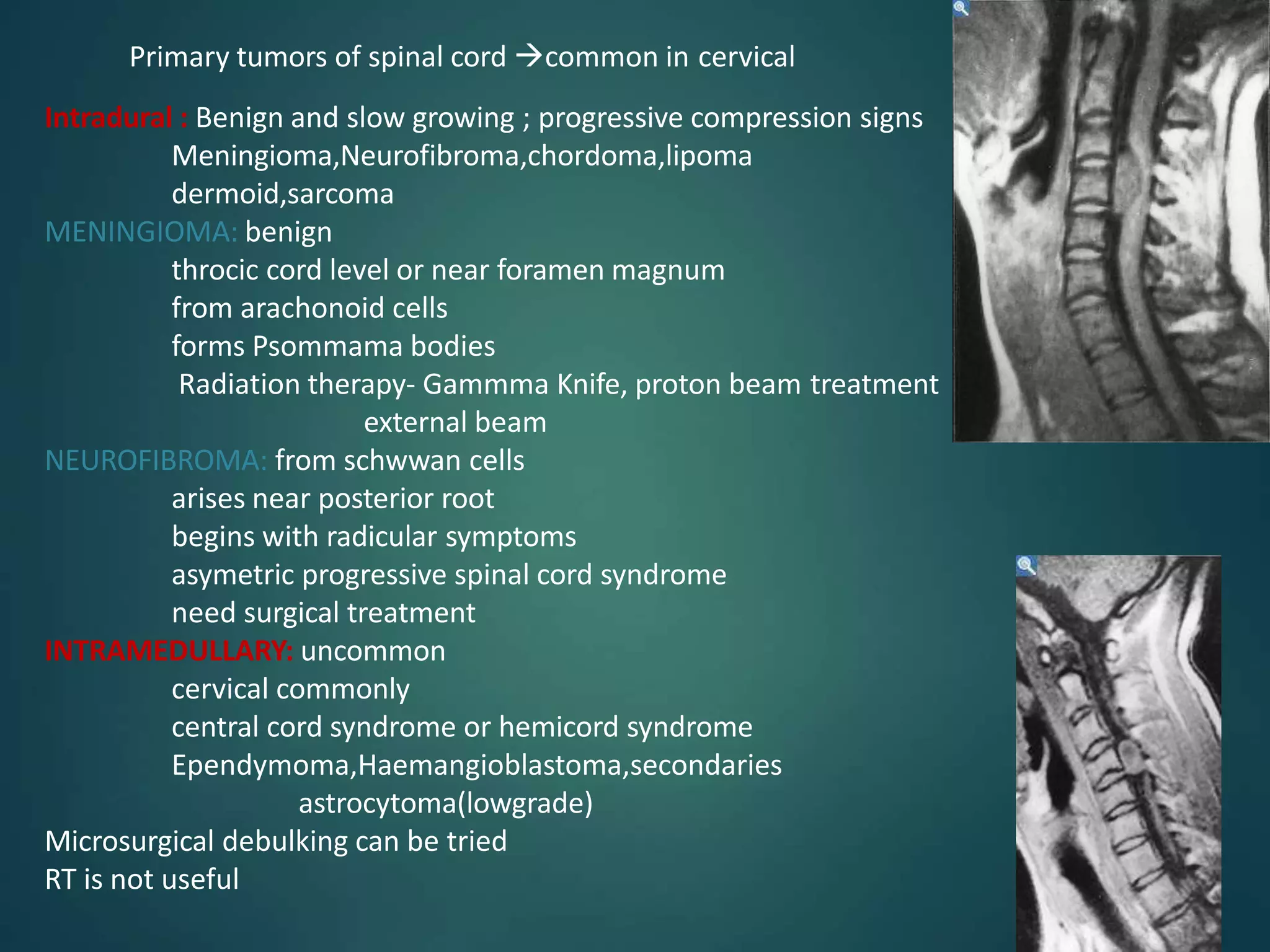 Primary tumors of spinal cord →common in cervical

Intradural : Benign and slow growing ; progressive compression signs
Meningioma,Neurofibroma,chordoma,lipoma
dermoid,sarcoma
MENINGIOMA: benign
throcic cord level or near foramen magnum
from arachonoid cells
forms Psommama bodies
Radiation therapy- Gammma Knife, proton beam treatment
external beam
NEUROFIBROMA: from schwwan cells
arises near posterior root
begins with radicular symptoms
asymetric progressive spinal cord syndrome
need surgical treatment
INTRAMEDULLARY: uncommon
cervical commonly
central cord syndrome or hemicord syndrome
Ependymoma,Haemangioblastoma,secondaries
astrocytoma(lowgrade)
Microsurgical debulking can be tried
RT is not useful